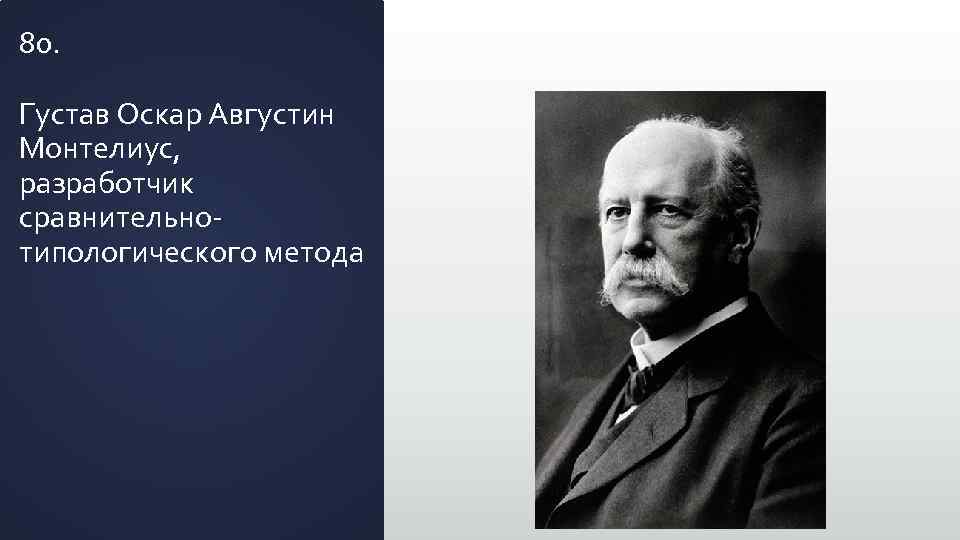 80.

Густав Оскар Августин Монтелиус, разработчик сравнительно-типологического метода